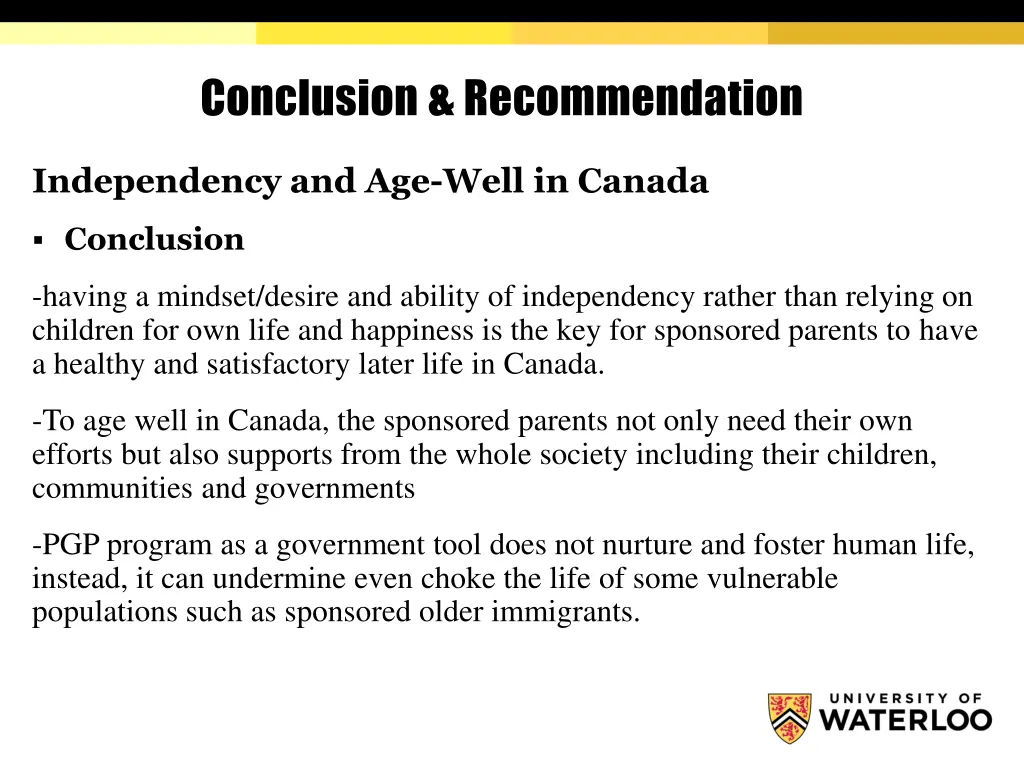 Conclusion & Recommendation

Independency and Age-Well in Canada

▪ Conclusion

-having a mindset/desire and ability of independency rather than relying on children for own life and happiness is the key for sponsored parents to have a healthy and satisfactory later life in Canada.

-To age well in Canada, the sponsored parents not only need their own efforts but also supports from the whole society including their children, communities and governments

-PGP program as a government tool does not nurture and foster human life, instead, it can undermine even choke the life of some vulnerable populations such as sponsored older immigrants.

UNIVERSITY OF WATERLOO